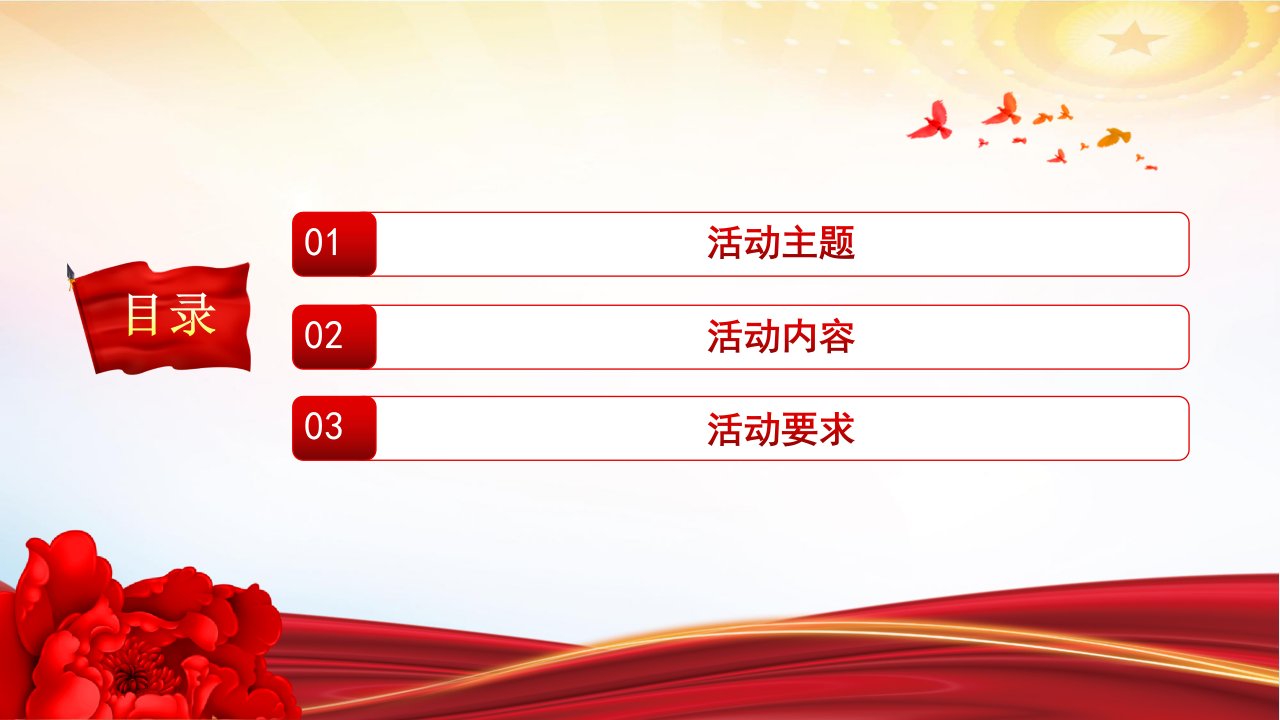 目录

01 活动主题

02 活动内容

03 活动要求